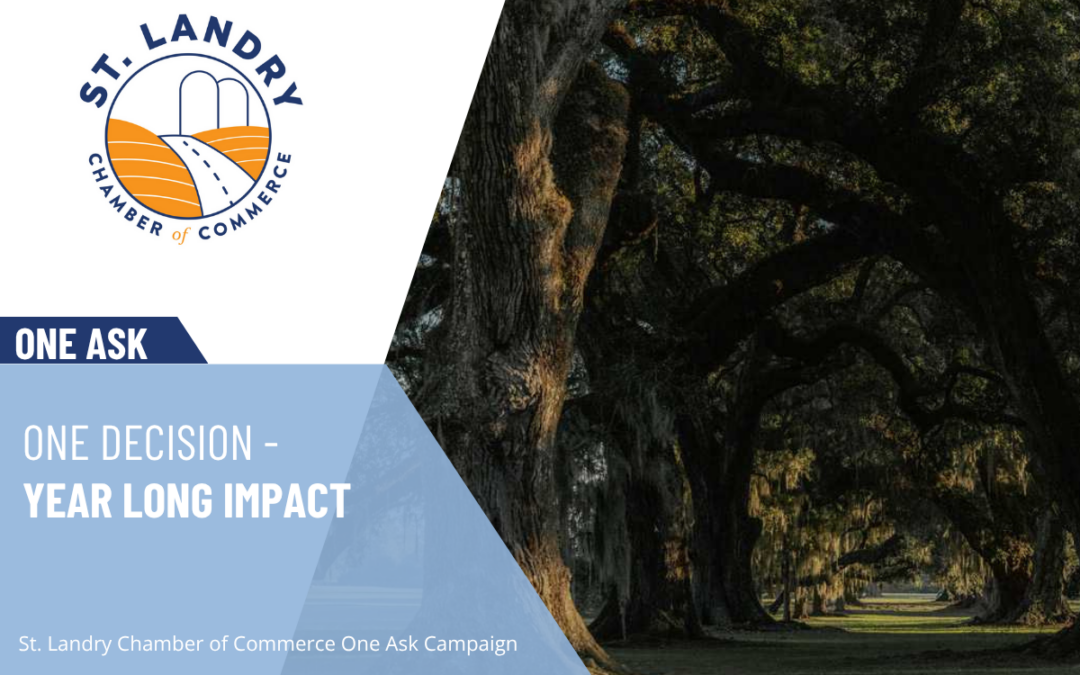 ST. LANDRY
CHAMBER of COMMERCE

ONE ASK

ONE DECISION -
YEAR LONG IMPACT

St. Landry Chamber of Commerce One Ask Campaign